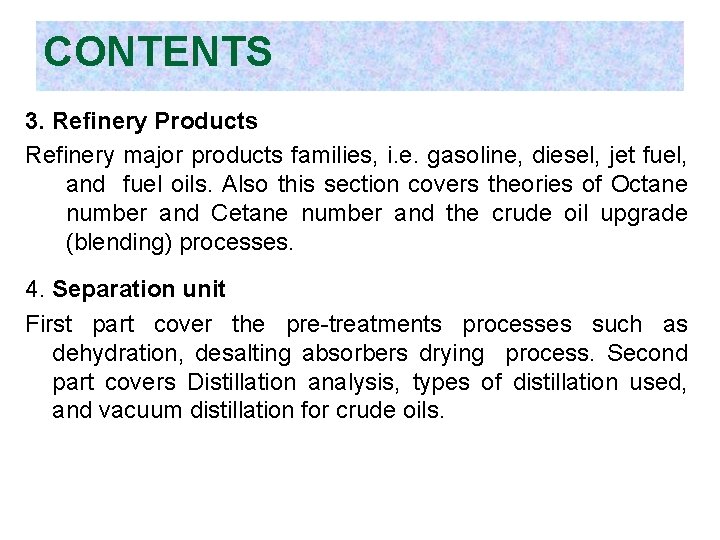 CONTENTS

3. Refinery Products

Refinery major products families, i.e. gasoline, diesel, jet fuel, and fuel oils. Also this section covers theories of Octane number and Cetane number and the crude oil upgrade (blending) processes.

4. Separation unit

First part cover the pre-treatments processes such as dehydration, desalting absorbers drying process. Second part covers Distillation analysis, types of distillation used, and vacuum distillation for crude oils.